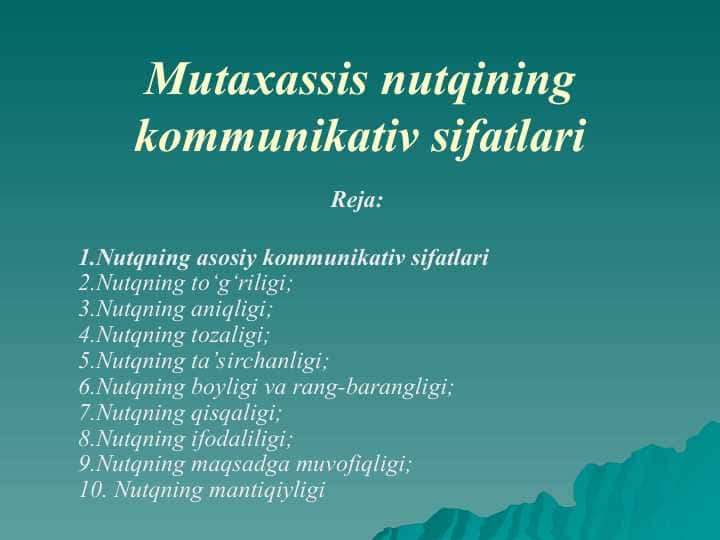 Mutaxassis nutqining kommunikativ sifatlari

Reja:

1.Nutqning asosiy kommunikativ sifatlari
2.Nutqning to‘g‘riligi;
3.Nutqning aniqligi;
4.Nutqning tozaligi;
5.Nutqning ta’sirchanligi;
6.Nutqning boyligi va rang-barangligi;
7.Nutqning qisqaligi;
8.Nutqning ifodaliligi;
9.Nutqning maqsadga muvofiqligi;
10. Nutqning mantiqiyligi